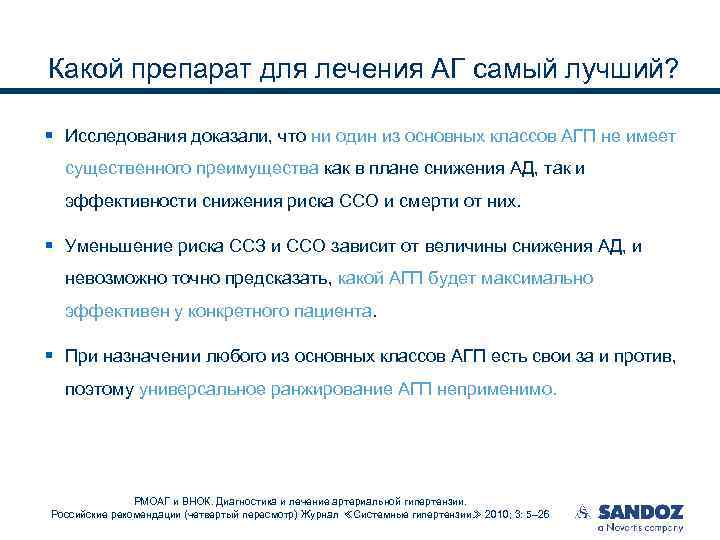 Какой препарат для лечения АГ самый лучший?

▪ Исследования доказали, что ни один из основных классов АГП не имеет существенного преимущества как в плане снижения АД, так и эффективности снижения риска ССО и смерти от них.

▪ Уменьшение риска ССЗ и ССО зависит от величины снижения АД, и невозможно точно предсказать, какой АГП будет максимально эффективен у конкретного пациента.

▪ При назначении любого из основных классов АГП есть свои за и против, поэтому универсальное ранжирование АГП неприменимо.

РМОАГ и ВНОК. Диагностика и лечение артериальной гипертензии. Российские рекомендации (четвертый пересмотр) Журнал «Системные гипертензии» 2010; 3: 5–26

SANDOZ
a Novartis company